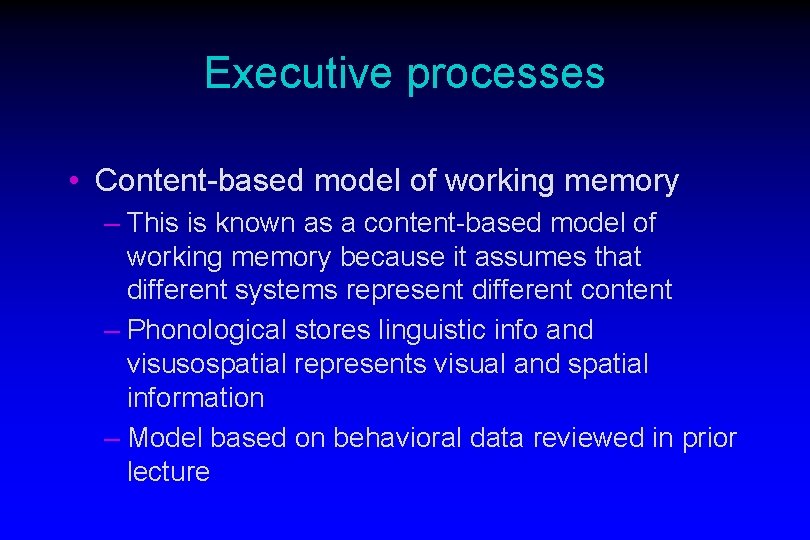 Executive processes

• Content-based model of working memory

– This is known as a content-based model of working memory because it assumes that different systems represent different content

– Phonological stores linguistic info and visusospatial represents visual and spatial information

– Model based on behavioral data reviewed in prior lecture